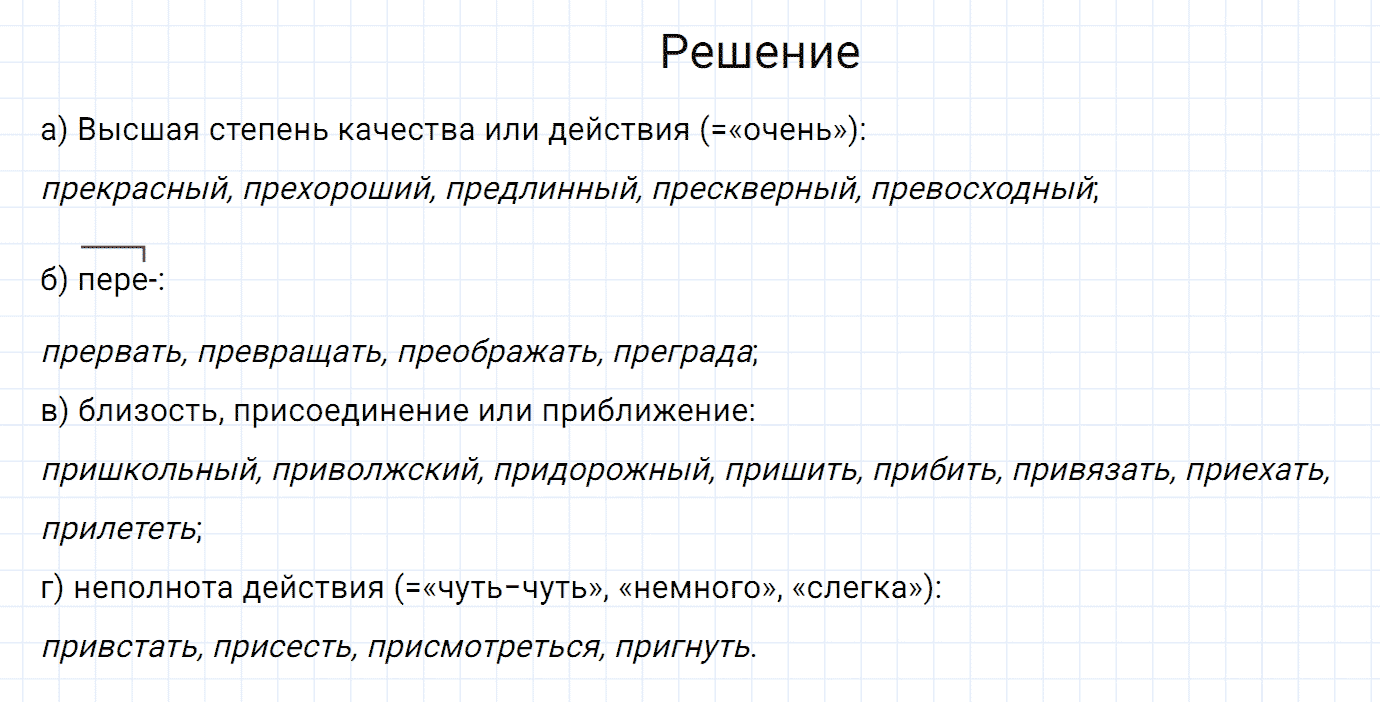 Решение

а) Высшая степень качества или действия (=«очень»):

прекрасный, прехороший, предлинный, прескверный, превосходный;

б) пере-:

прервать, превращать, преображать, преграда;

в) близость, присоединение или приближение:

пришкольный, приволжский, придорожный, пришить, прибить, привязать, приехать, прилететь;

г) неполнота действия (=«чуть-чуть», «немного», «слегка»):

привстать, присесть, присмотреться, пригнуть.